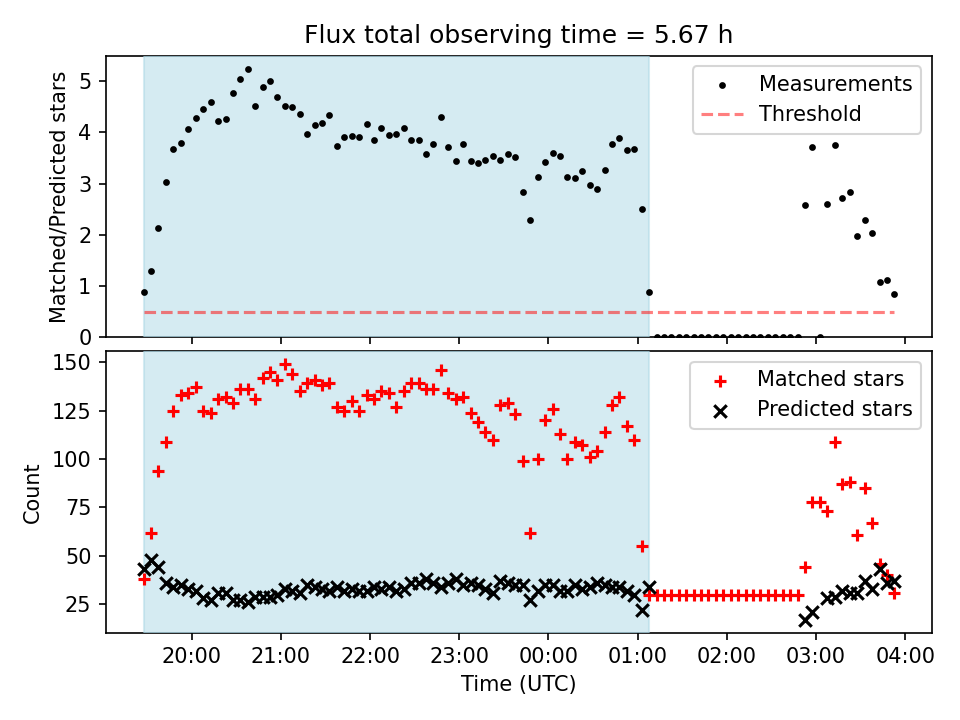 Flux total observing time = 5.67 h

Matched/Predicted stars

5
4
3
2
1
0

Measurements
Threshold

Count

150
125
100
75
50
25

Matched stars
Predicted stars

20:00
21:00
22:00
23:00
00:00
01:00
02:00
03:00
04:00

Time (UTC)